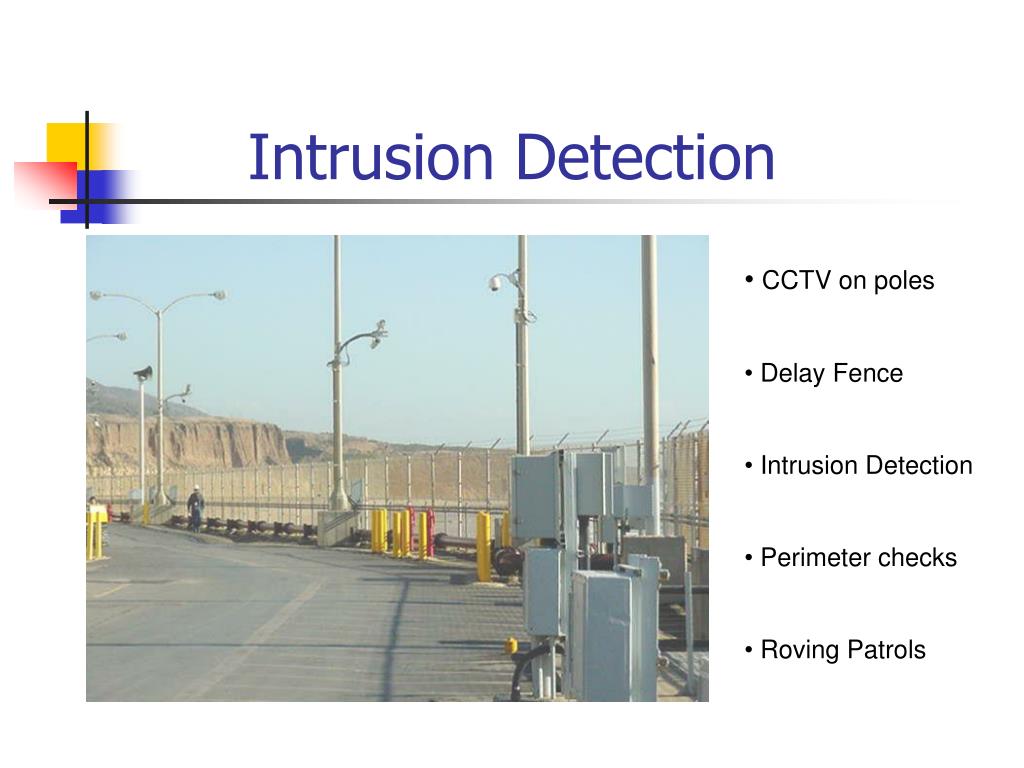 Intrusion Detection

• CCTV on poles

• Delay Fence

• Intrusion Detection

• Perimeter checks

• Roving Patrols